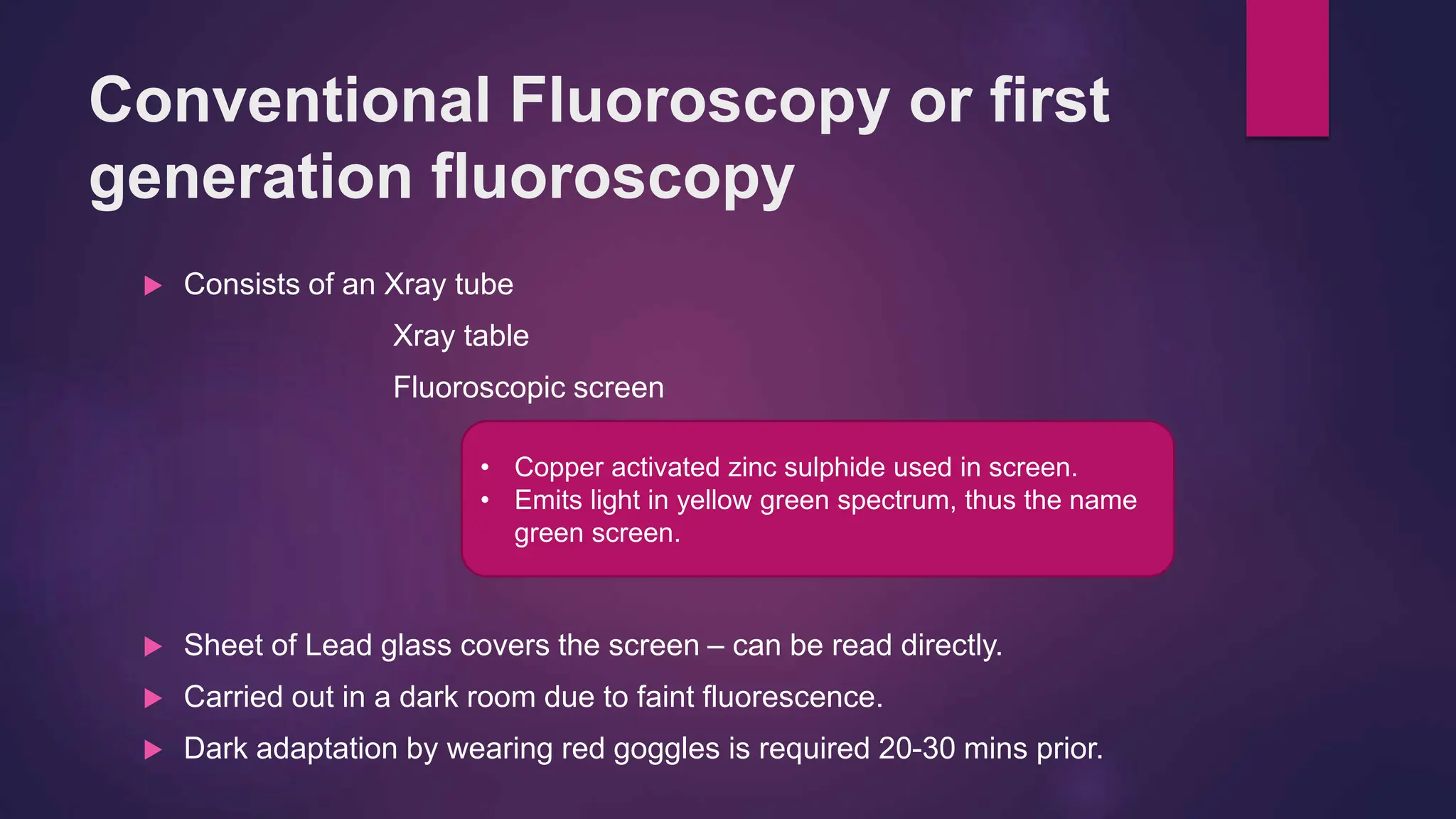 Conventional Fluoroscopy or first generation fluoroscopy

▶ Consists of an Xray tube

Xray table

Fluoroscopic screen

• Copper activated zinc sulphide used in screen.
• Emits light in yellow green spectrum, thus the name green screen.

▶ Sheet of Lead glass covers the screen – can be read directly.

▶ Carried out in a dark room due to faint fluorescence.

▶ Dark adaptation by wearing red goggles is required 20-30 mins prior.